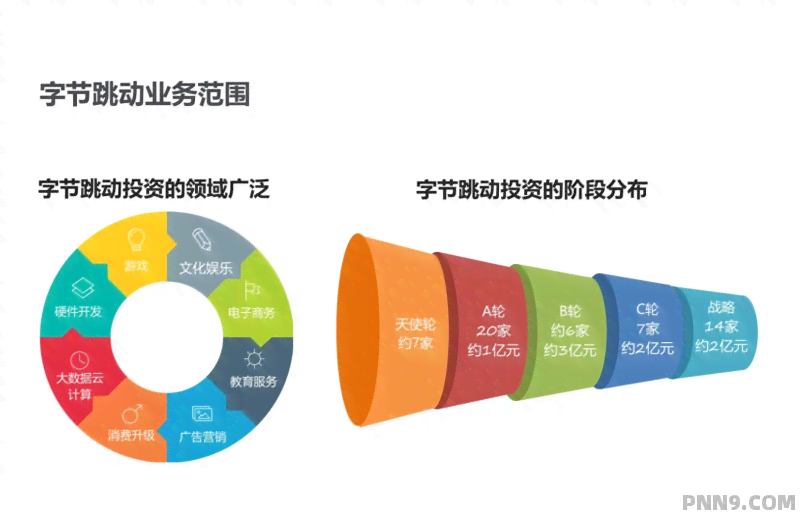 字节跳动业务范围

字节跳动投资的领域广泛

游戏
文化娱乐
电子商务
教育服务
广告营销
消费升级
大数据云计算
硬件开发

字节跳动投资的阶段分布

天使轮
约7家

A轮
20家
约1亿元

B轮
约6家
约3亿元

C轮
7家
约2亿元

战略
14家
约2亿元

PNN9.COM